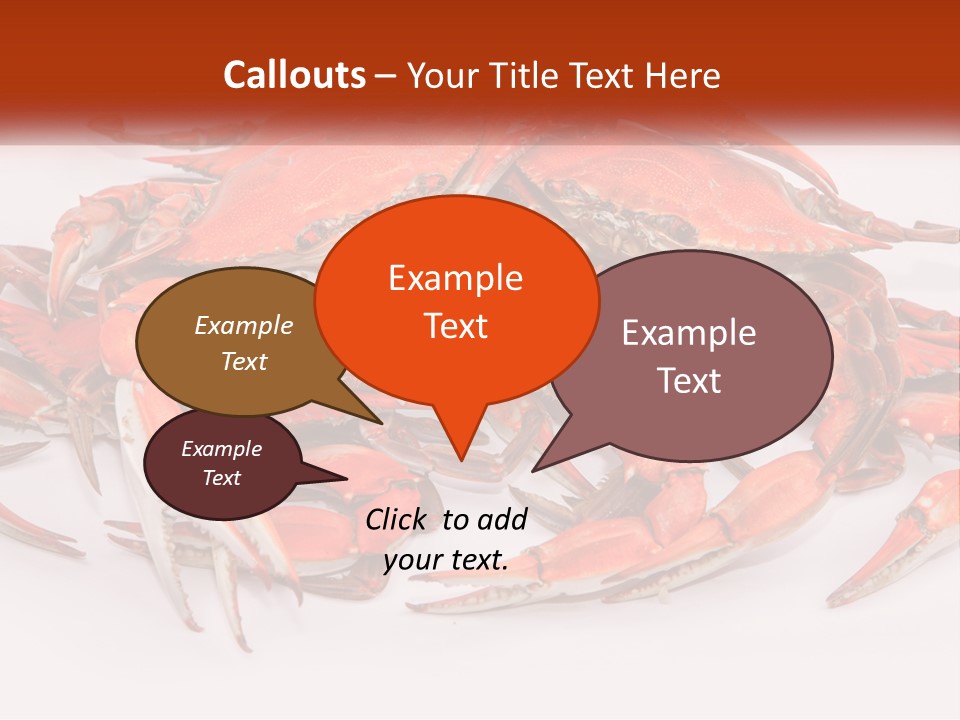 Callouts – Your Title Text Here

Example Text

Example Text

Example Text

Example Text

Click to add your text.